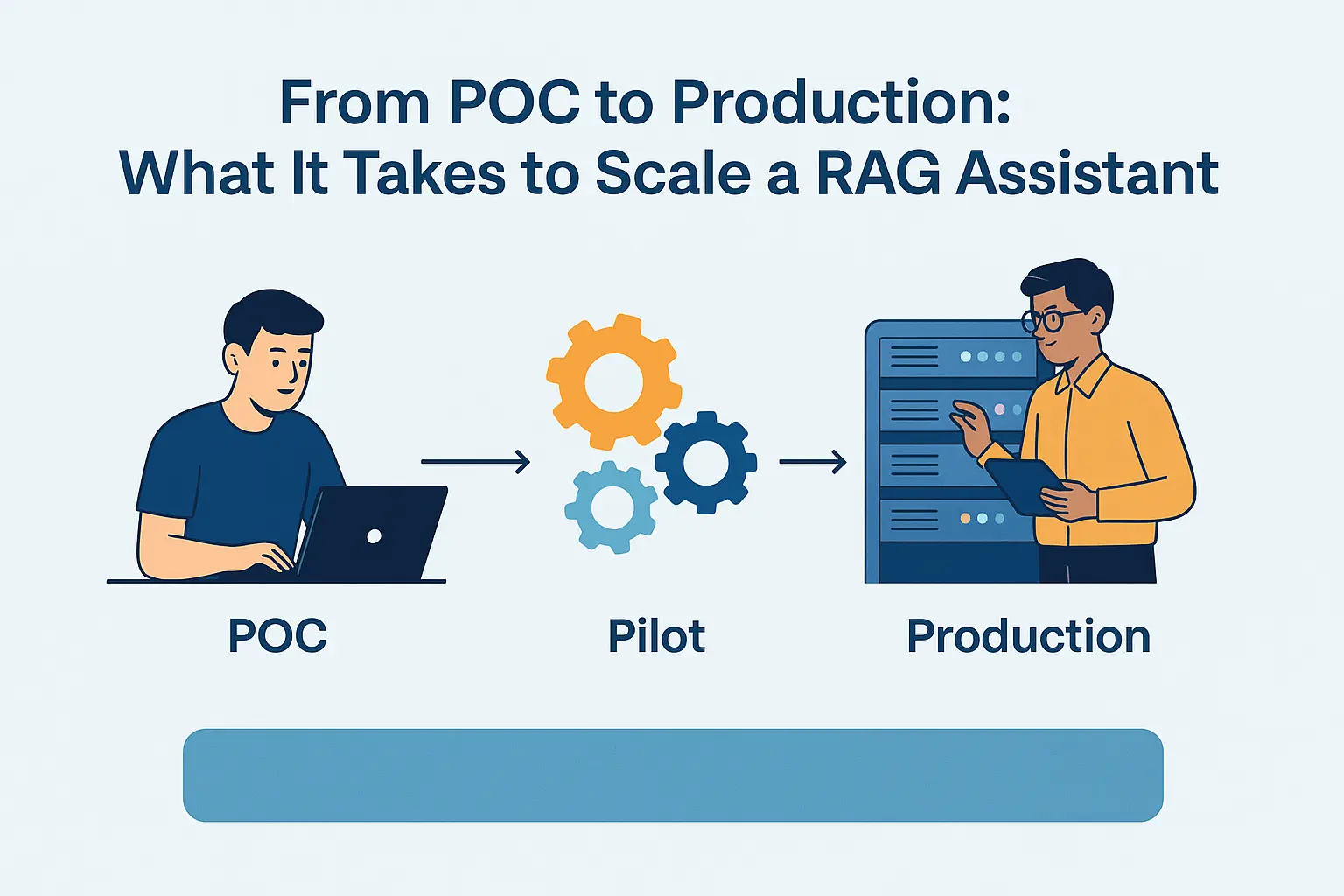 From POC to Production:
What It Takes to Scale a RAG Assistant

POC

Pilot

Production